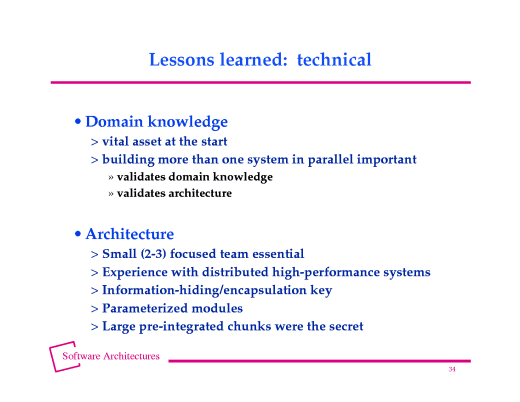 Lessons learned: technical

• Domain knowledge
> vital asset at the start
> building more than one system in parallel important
» validates domain knowledge
» validates architecture

• Architecture
> Small (2-3) focused team essential
> Experience with distributed high-performance systems
> Information-hiding/encapsulation key
> Parameterized modules
> Large pre-integrated chunks were the secret

Software Architectures

34